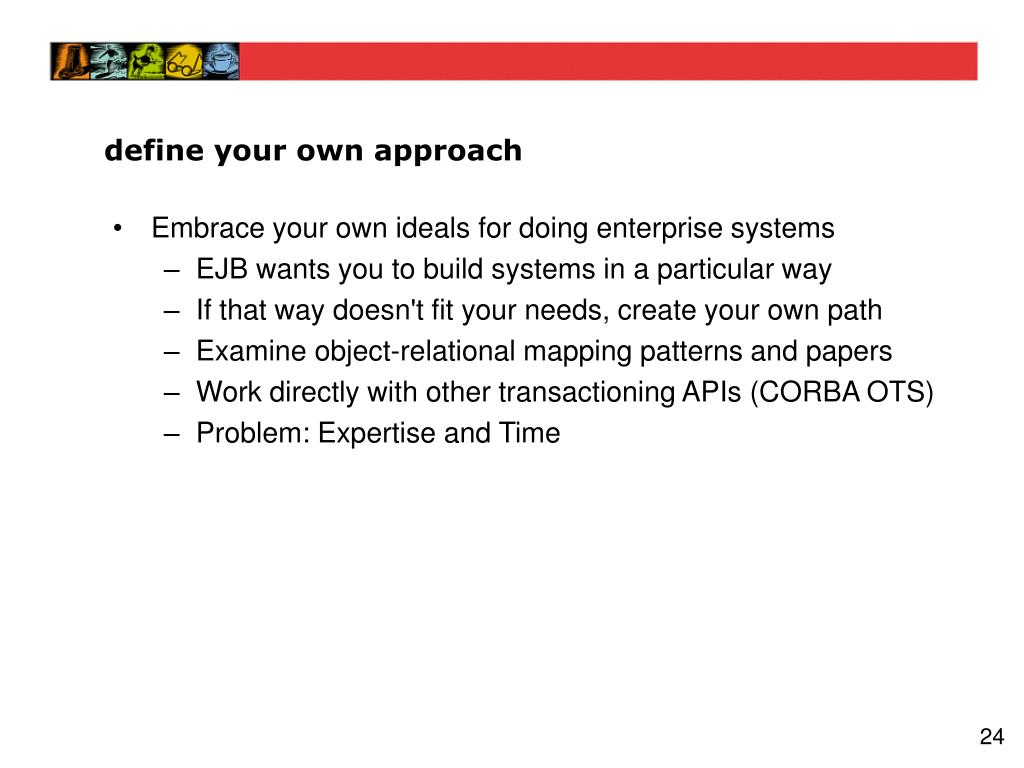 define your own approach

• Embrace your own ideals for doing enterprise systems
– EJB wants you to build systems in a particular way
– If that way doesn't fit your needs, create your own path
– Examine object-relational mapping patterns and papers
– Work directly with other transactioning APIs (CORBA OTS)
– Problem: Expertise and Time

24